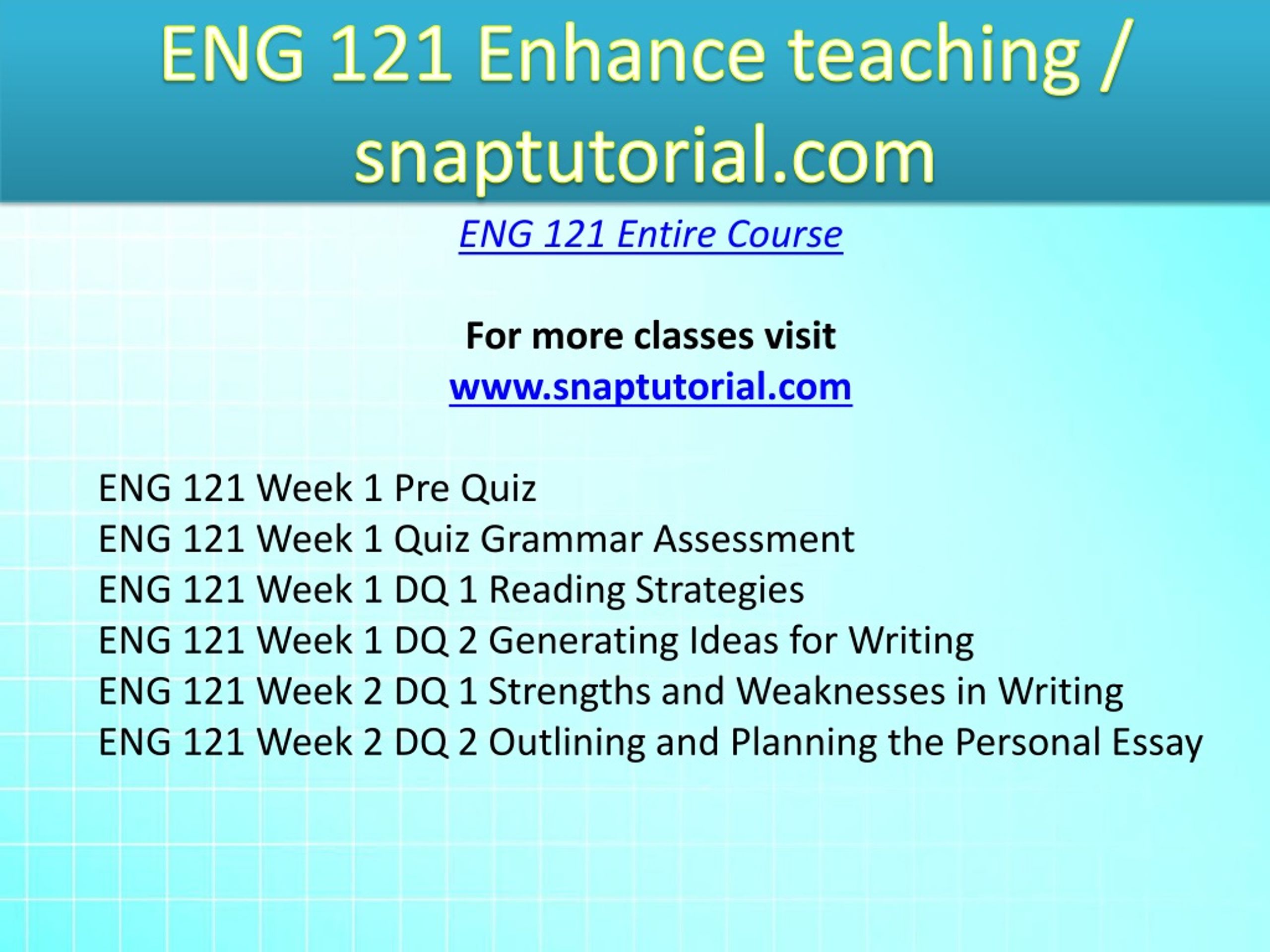 ENG 121 Enhance teaching / snaptutorial.com

ENG 121 Entire Course

For more classes visit
www.snaptutorial.com

ENG 121 Week 1 Pre Quiz
ENG 121 Week 1 Quiz Grammar Assessment
ENG 121 Week 1 DQ 1 Reading Strategies
ENG 121 Week 1 DQ 2 Generating Ideas for Writing
ENG 121 Week 2 DQ 1 Strengths and Weaknesses in Writing
ENG 121 Week 2 DQ 2 Outlining and Planning the Personal Essay